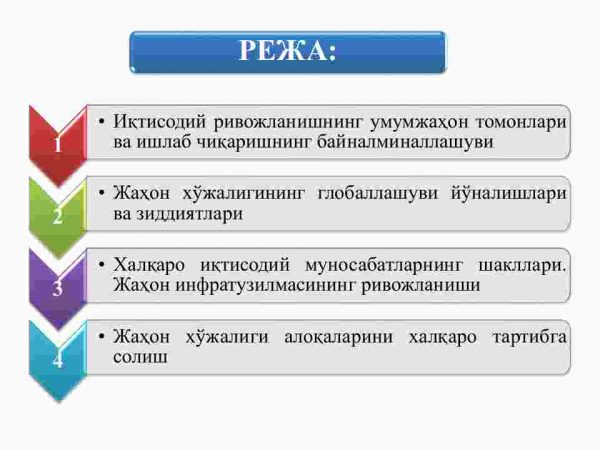 РЕЖА:

1

• Иқтисодий ривожланишнинг умумжаҳон томонлари ва ишлаб чиқаришнинг байналминаллашуви

2

• Жаҳон хўжалигининг глобаллашуви йўналишлари ва зиддиятлари

3

• Халқаро иқтисодий муносабатларнинг шакллари. Жаҳон инфратузилмасининг ривожланиши

4

• Жаҳон хўжалиги алоқаларини халқаро тартибга солиш